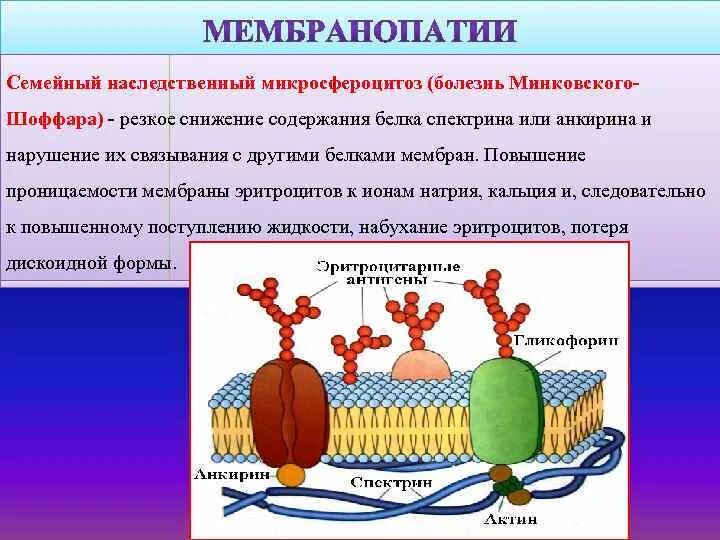 МЕМБРАНОПАТИИ

Семейный наследственный микросфероцитоз (болезнь Минковского-Шоффара) - резкое снижение содержания белка спектрина или анкирина и нарушение их связывания с другими белками мембран. Повышение проницаемости мембраны эритроцитов к ионам натрия, кальция и, следовательно к повышенному поступлению жидкости, набухание эритроцитов, потеря дискоидной формы.

Эритроцитарные антигены

Гликофорин

Анкирин

Спектрин

Актин